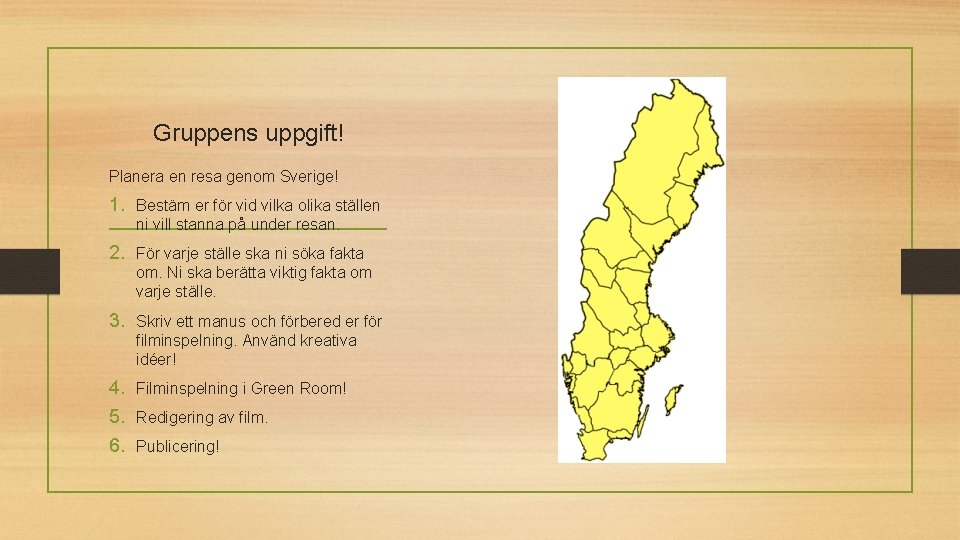 Gruppens uppgift!

Planera en resa genom Sverige!

1. Bestäm er för vid vilka olika ställen ni vill stanna på under resan.
2. För varje ställe ska ni söka fakta om. Ni ska berätta viktig fakta om varje ställe.
3. Skriv ett manus och förbered er för filminspelning. Använd kreativa idéer!
4. Filminspelning i Green Room!
5. Redigering av film.
6. Publicering!